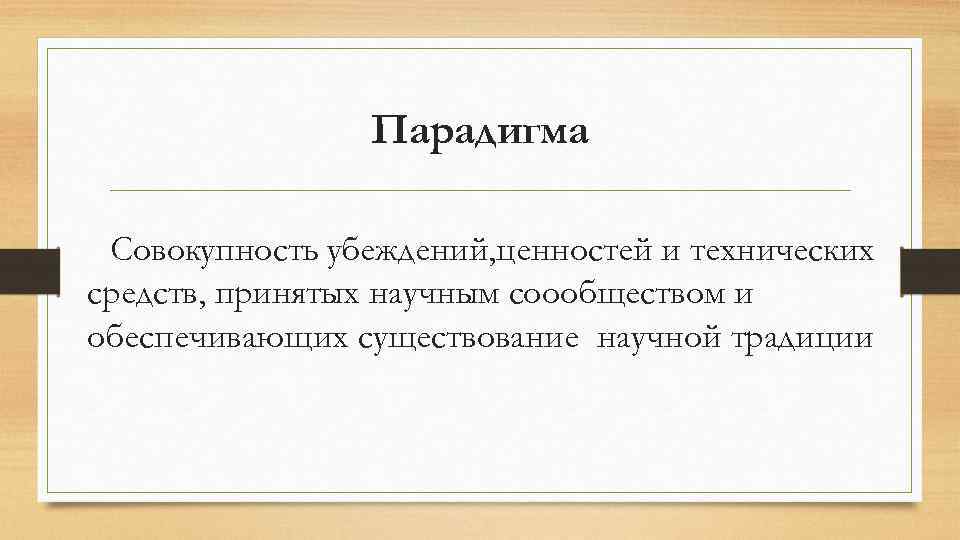 Парадигма

Совокупность убеждений,ценностей и технических средств, принятых научным соообществом и обеспечивающих существование научной традиции